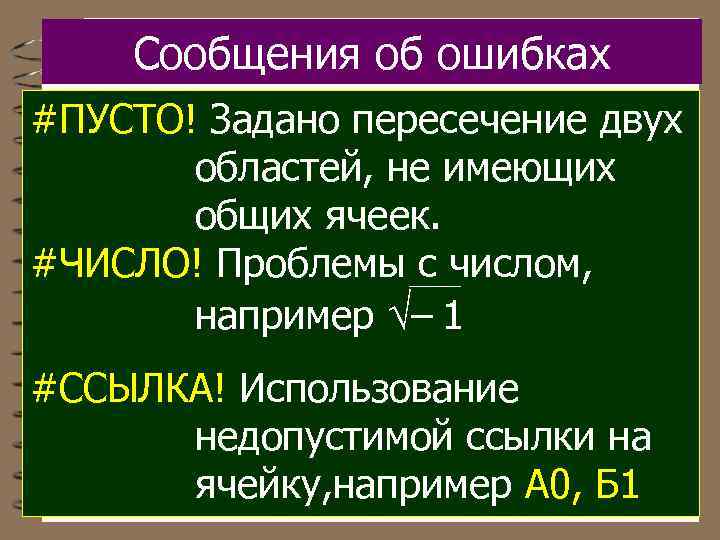 Сообщения об ошибках

#ПУСТО! Задано пересечение двух областей, не имеющих общих ячеек.

#ЧИСЛО! Проблемы с числом, например $\sqrt{-1}$

#ССЫЛКА! Использование недопустимой ссылки на ячейку,например А0, Б1